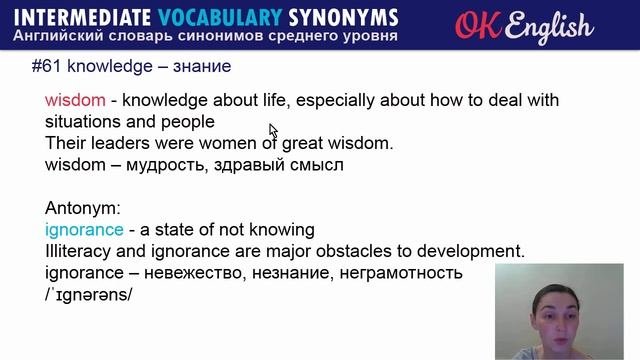 INTERMEDIATE VOCABULARY SYNONYMS
Английский словарь синонимов среднего уровня

OK English

#61 knowledge – знание

wisdom - knowledge about life, especially about how to deal with situations and people
Their leaders were women of great wisdom.
wisdom – мудрость, здравый смысл

Antonym:
ignorance - a state of not knowing
Illiteracy and ignorance are major obstacles to development.
ignorance – невежество, незнание, неграмотность
/ˈɪgnərəns/